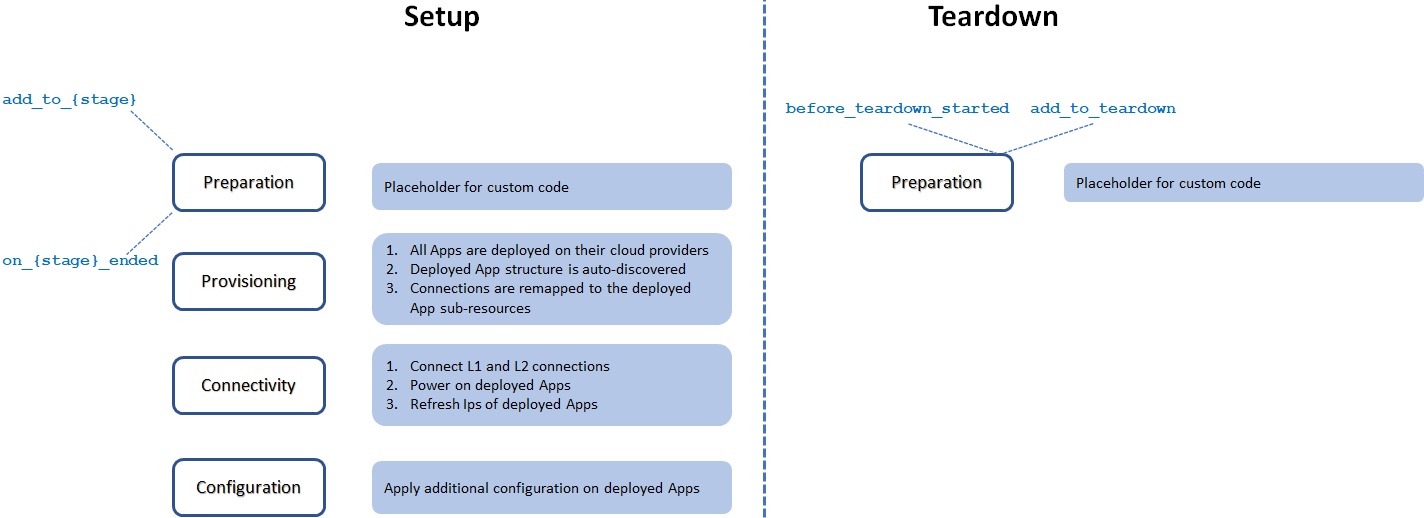 Setup

add_to_{stage}

Preparation

Placeholder for custom code

on_{stage}_ended

Provisioning

1. All Apps are deployed on their cloud providers
2. Deployed App structure is auto-discovered
3. Connections are remapped to the deployed App sub-resources

Connectivity

1. Connect L1 and L2 connections
2. Power on deployed Apps
3. Refresh Ips of deployed Apps

Configuration

Apply additional configuration on deployed Apps

Teardown

before_teardown_started add_to_teardown

Preparation

Placeholder for custom code